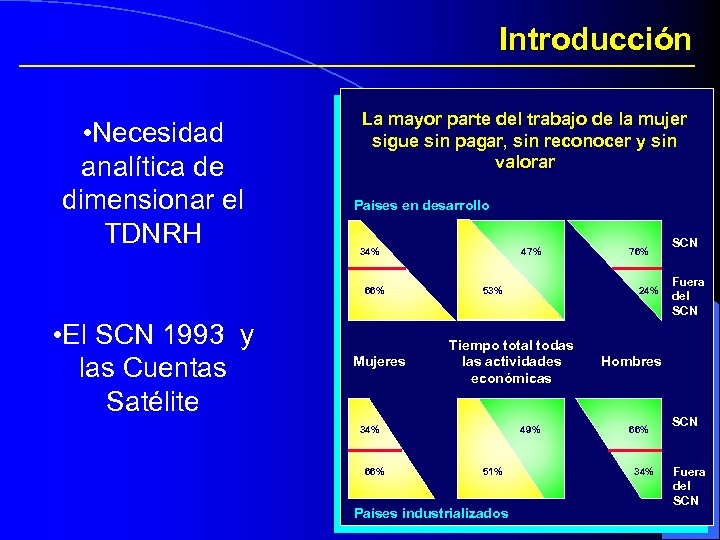 Introducción

•Necesidad analítica de dimensionar el TDNRH

•El SCN 1993 y las Cuentas Satélite

La mayor parte del trabajo de la mujer sigue sin pagar, sin reconocer y sin valorar

Países en desarrollo

34%

66%

47%

53%

76%

24%

SCN

Fuera del SCN

Mujeres

Tiempo total todas las actividades económicas

Hombres

34%

66%

49%

51%

66%

34%

SCN

Fuera del SCN

Países industrializados